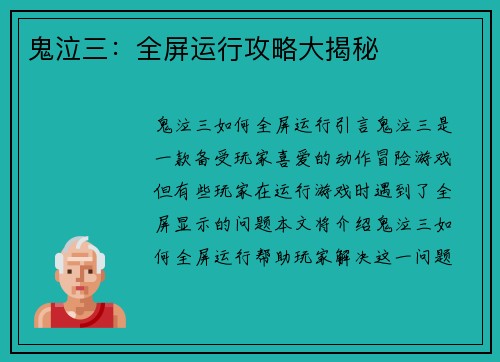 鬼泣三：全屏运行攻略大揭秘

鬼泣三如何全屏运行引言鬼泣三是一款备受玩家喜爱的动作冒险游戏但有些玩家在运行游戏时遇到了全屏显示的问题本文将介绍鬼泣三如何全屏运行帮助玩家解决这一问题